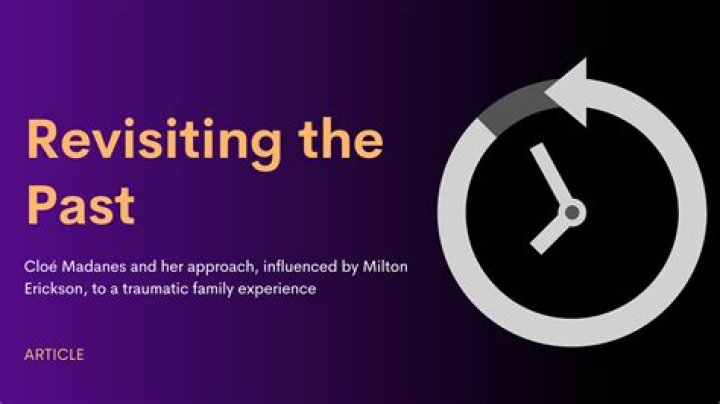 Revisiting the Past

Cloé Madanes and her approach, influenced by Milton Erickson, to a traumatic family experience

ARTICLE